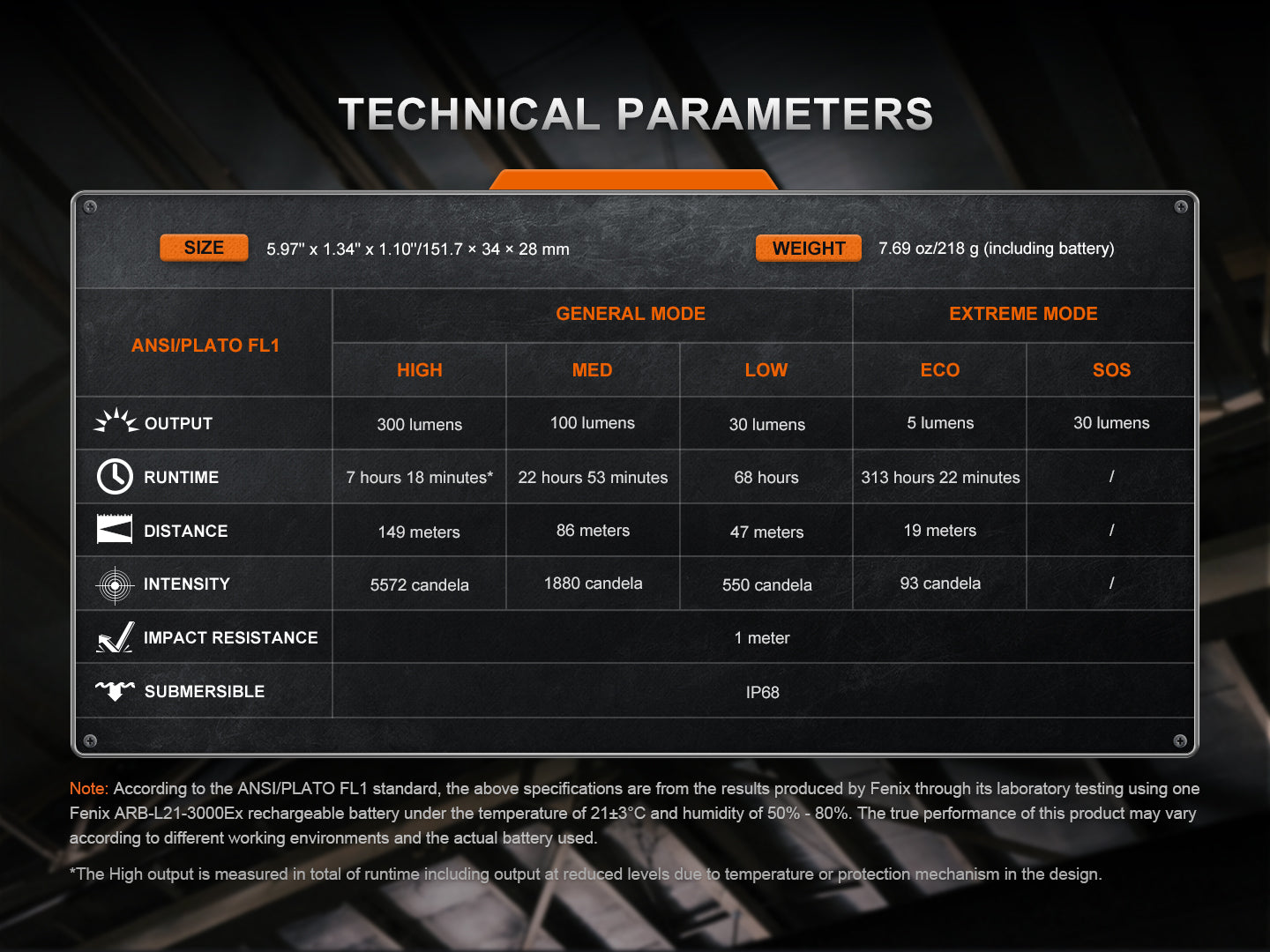 TECHNICAL PARAMETERS

SIZE 5.97" x 1.34" x 1.10"/151.7 × 34 × 28 mm

WEIGHT 7.69 oz/218 g (including battery)

| ANSI/PLATO FL1 | GENERAL MODE | | | EXTREME MODE | |
|---|---|---|---|---|---|
| | HIGH | MED | LOW | ECO | SOS |
| OUTPUT | 300 lumens | 100 lumens | 30 lumens | 5 lumens | 30 lumens |
| RUNTIME | 7 hours 18 minutes* | 22 hours 53 minutes | 68 hours | 313 hours 22 minutes | / |
| DISTANCE | 149 meters | 86 meters | 47 meters | 19 meters | / |
| INTENSITY | 5572 candela | 1880 candela | 550 candela | 93 candela | / |
| IMPACT RESISTANCE | 1 meter | | | | |
| SUBMERSIBLE | IP68 | | | | |

Note: According to the ANSI/PLATO FL1 standard, the above specifications are from the results produced by Fenix through its laboratory testing using one Fenix ARB-L21-3000Ex rechargeable battery under the temperature of 21±3°C and humidity of 50% - 80%. The true performance of this product may vary according to different working environments and the actual battery used.

*The High output is measured in total of runtime including output at reduced levels due to temperature or protection mechanism in the design.